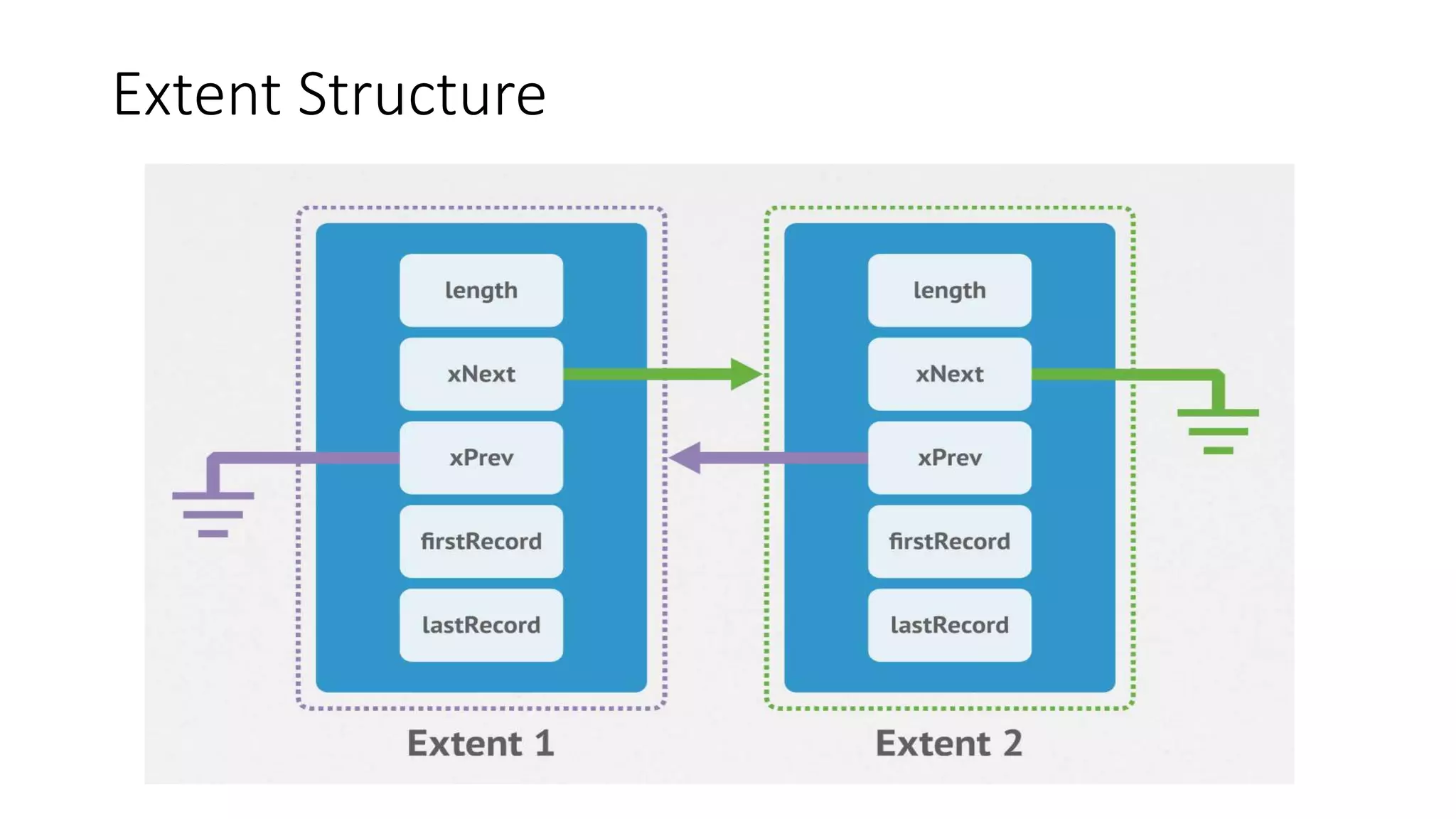 Extent Structure

length

xNext

xPrev

firstRecord

lastRecord

Extent 1

length

xNext

xPrev

firstRecord

lastRecord

Extent 2